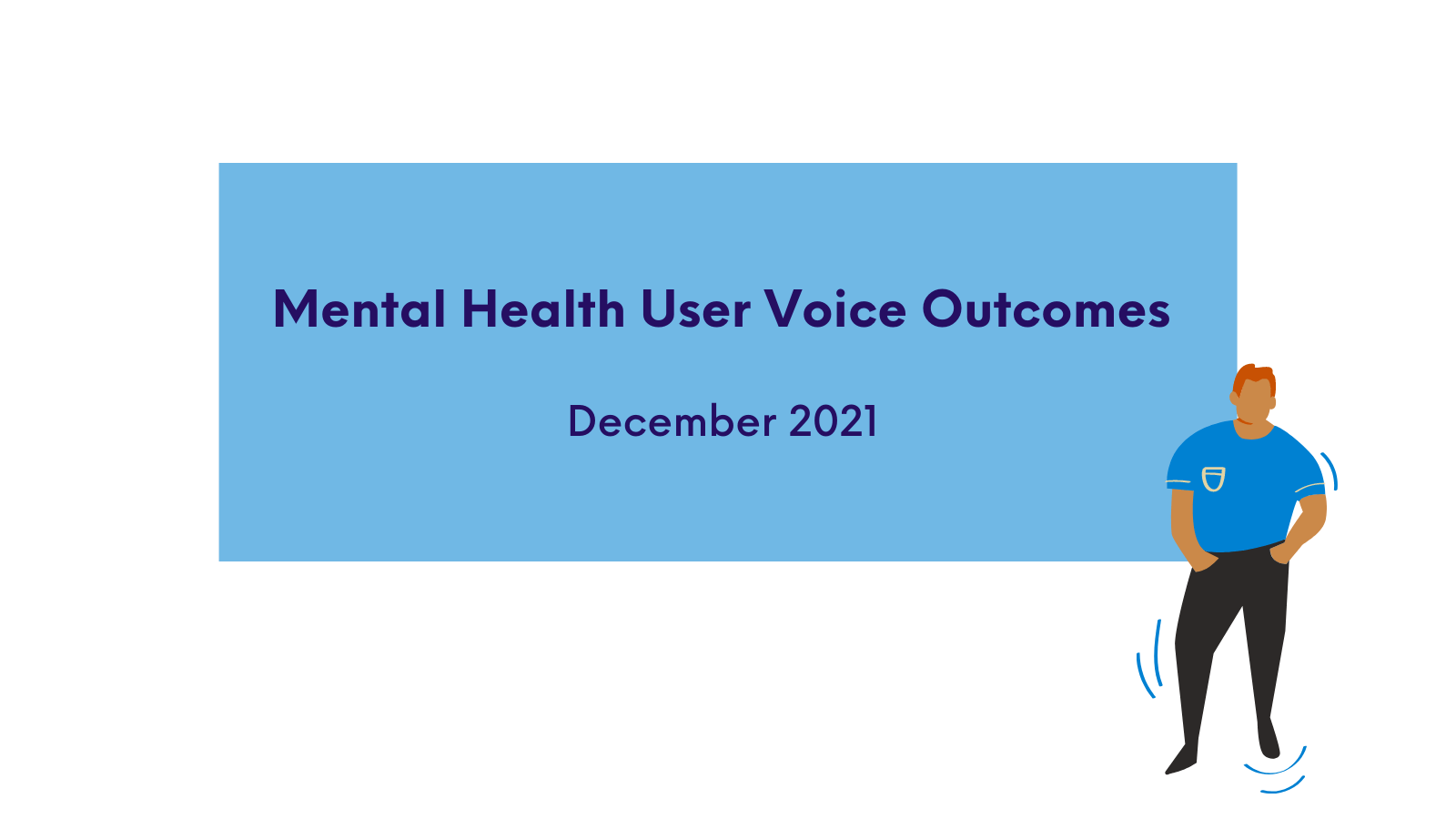 Mental Health User Voice Outcomes

December 2021